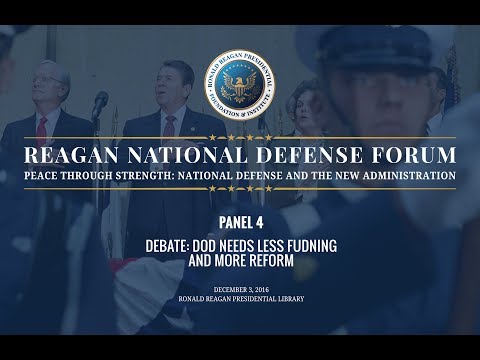 RONALD REAGAN PRESIDENTIAL FOUNDATION & INSTITUTE

REAGAN NATIONAL DEFENSE FORUM

PEACE THROUGH STRENGTH: NATIONAL DEFENSE AND THE NEW ADMINISTRATION

PANEL 4

DEBATE: DOD NEEDS LESS FUDNING AND MORE REFORM

DECEMBER 3, 2016
RONALD REAGAN PRESIDENTIAL LIBRARY